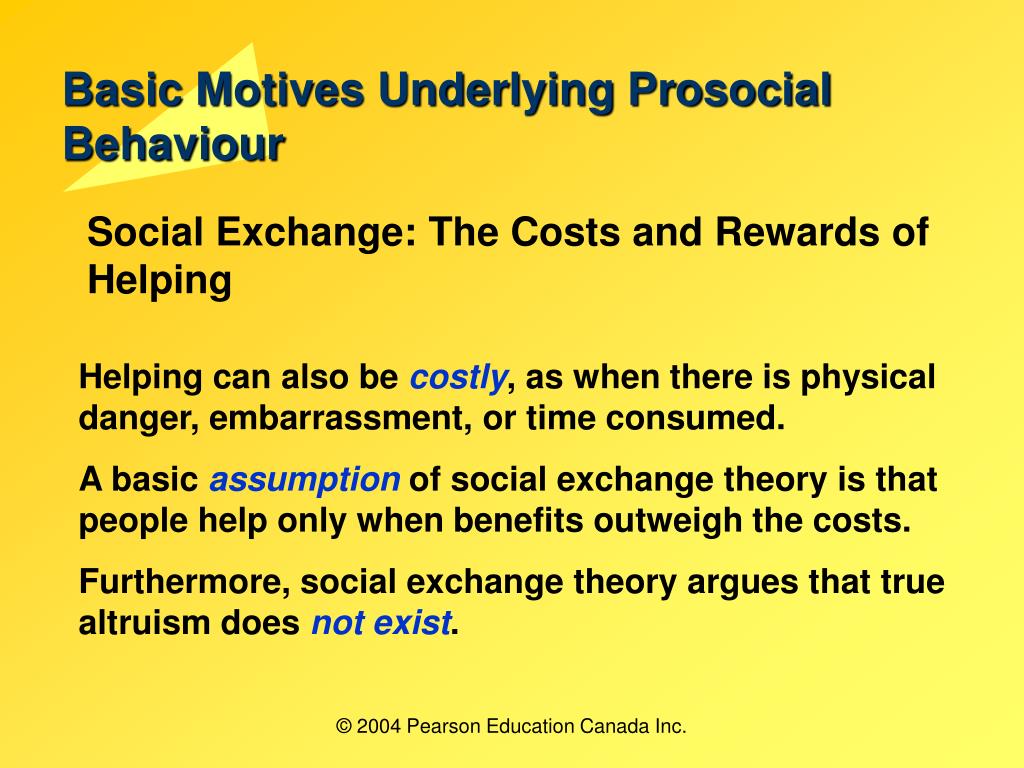 Basic Motives Underlying Prosocial Behaviour

Social Exchange: The Costs and Rewards of Helping

Helping can also be costly, as when there is physical danger, embarrassment, or time consumed.

A basic assumption of social exchange theory is that people help only when benefits outweigh the costs.

Furthermore, social exchange theory argues that true altruism does not exist.

© 2004 Pearson Education Canada Inc.